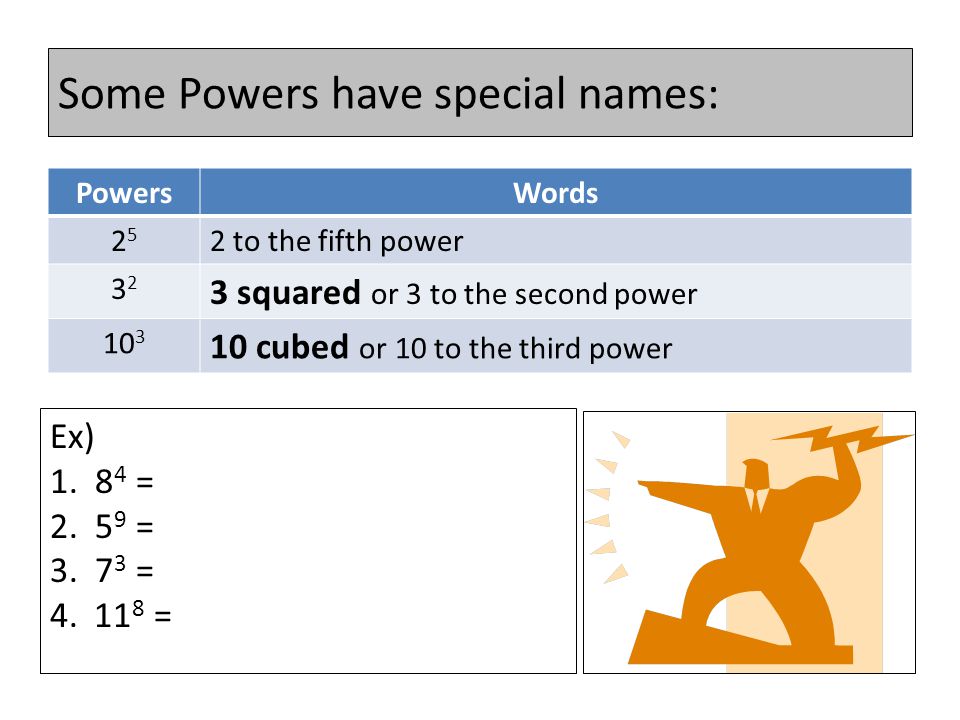 Some Powers have special names:

| Powers | Words |
|---|---|
| $2^5$ | 2 to the fifth power |
| $3^2$ | **3 squared** or 3 to the second power |
| $10^3$ | **10 cubed** or 10 to the third power |

Ex)
1. $8^4$ =
2. $5^9$ =
3. $7^3$ =
4. $11^8$ =